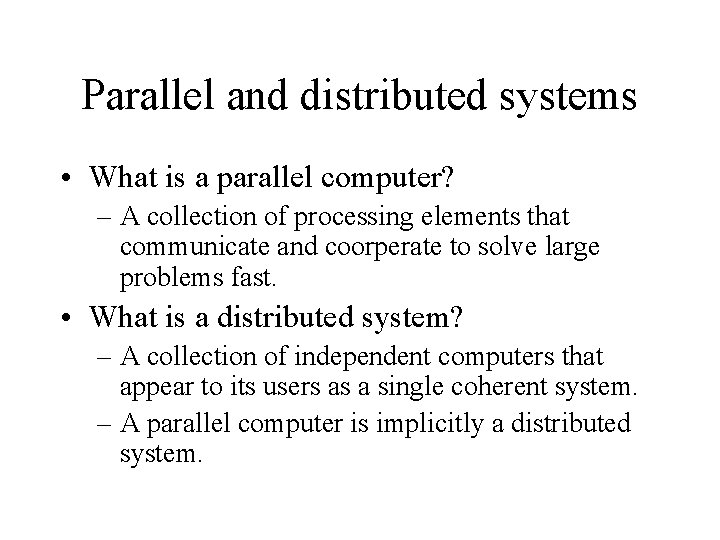 Parallel and distributed systems

• What is a parallel computer?
– A collection of processing elements that communicate and coorperate to solve large problems fast.

• What is a distributed system?
– A collection of independent computers that appear to its users as a single coherent system.
– A parallel computer is implicitly a distributed system.